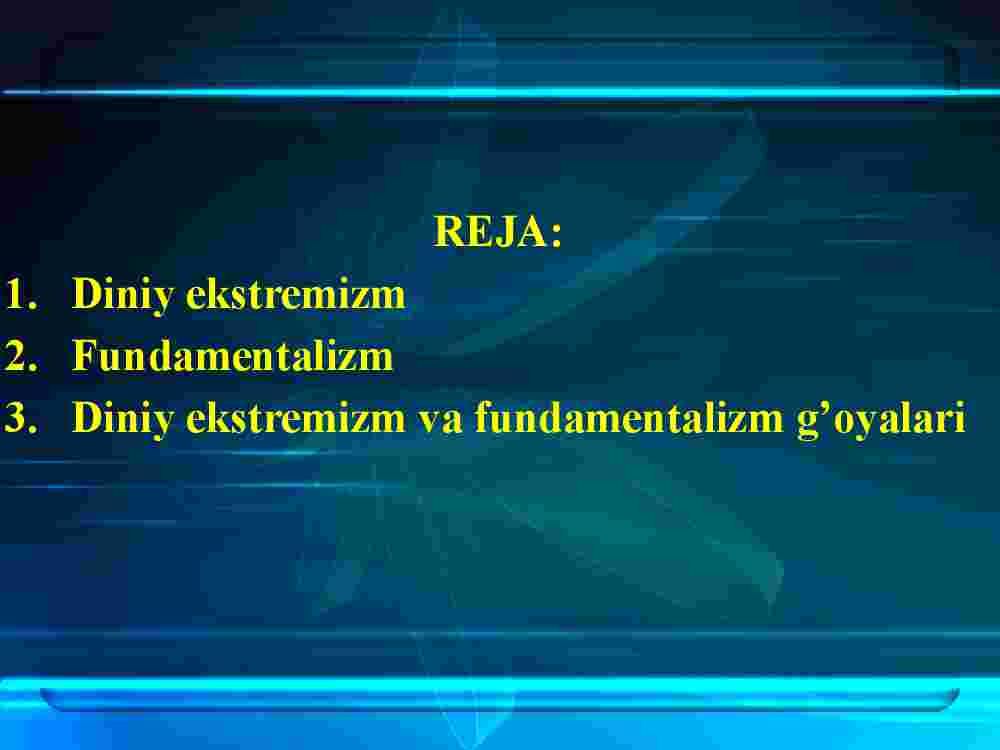 REJA:

1. Diniy ekstremizm
2. Fundamentalizm
3. Diniy ekstremizm va fundamentalizm g’oyalari